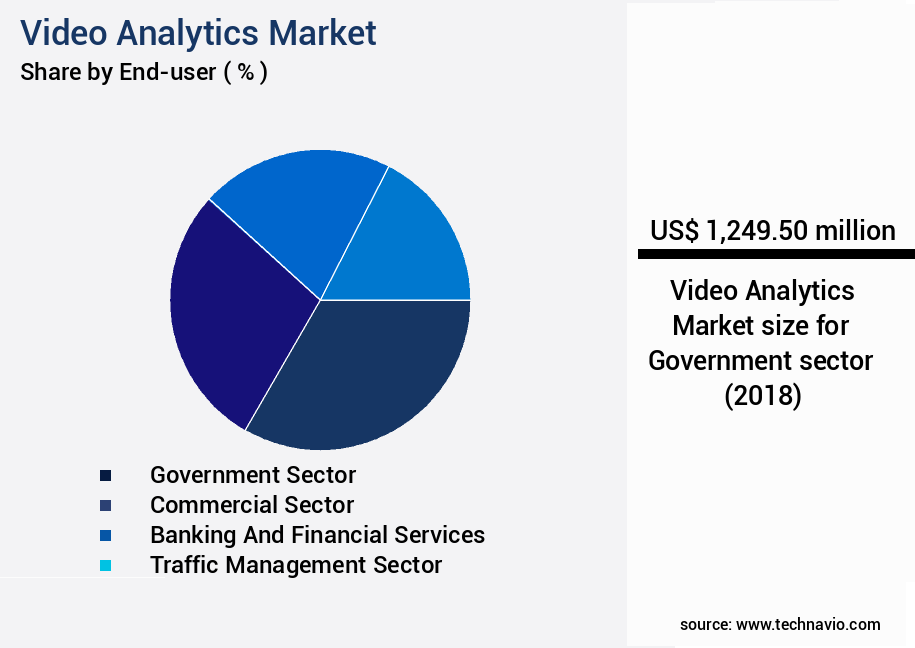 Video Analytics Market
Share by End-user ( % )

Government Sector
Commercial Sector
Banking And Financial Services
Traffic Management Sector

US$ 1,249.50 million

Video Analytics Market size for Government sector (2018)

source: www.technavio.com